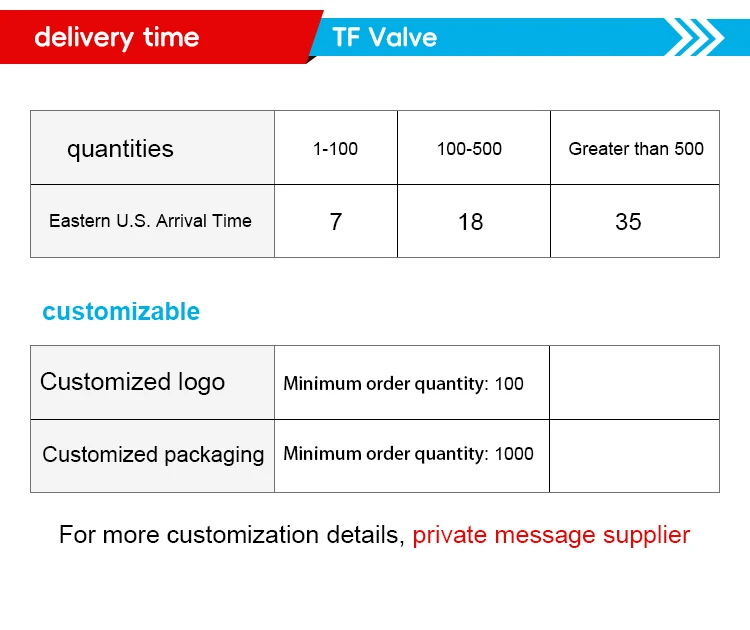 delivery time

TF Valve

| quantities | 1-100 | 100-500 | Greater than 500 |
|---|---|---|---|
| Eastern U.S. Arrival Time | 7 | 18 | 35 |

customizable

| Customized logo | Minimum order quantity: 100 | |
|---|---|---|
| Customized packaging | Minimum order quantity: 1000 | |

For more customization details, private message supplier